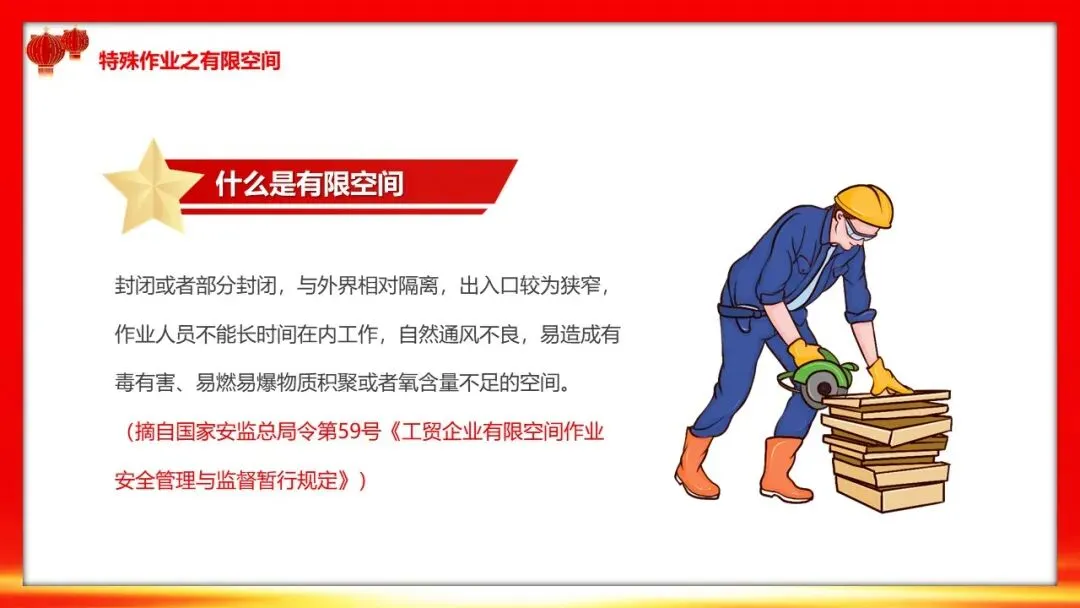 特殊作业之有限空间

什么是有限空间

封闭或者部分封闭，与外界相对隔离，出入口较为狭窄，作业人员不能长时间在内工作，自然通风不良，易造成有毒有害、易燃易爆物质积聚或者氧含量不足的空间。

（摘自国家安监总局令第59号《工贸企业有限空间作业安全管理与监督暂行规定》）